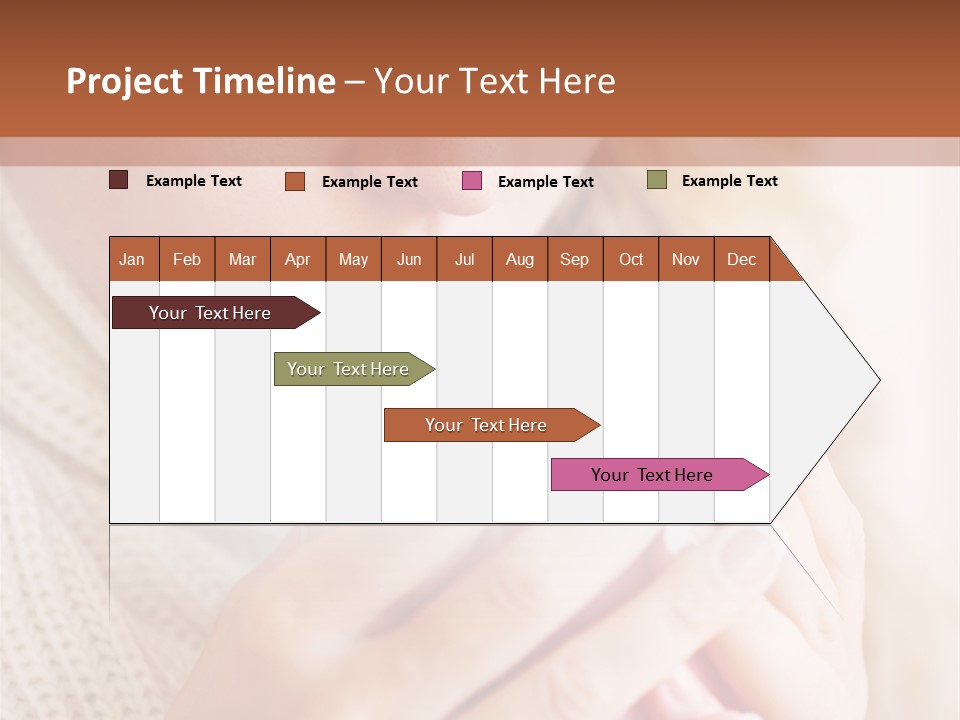 Project Timeline – Your Text Here

Example Text Example Text Example Text Example Text

| Jan | Feb | Mar | Apr | May | Jun | Jul | Aug | Sep | Oct | Nov | Dec |
|---|---|---|---|---|---|---|---|---|---|---|---|

Your Text Here

Your Text Here

Your Text Here

Your Text Here